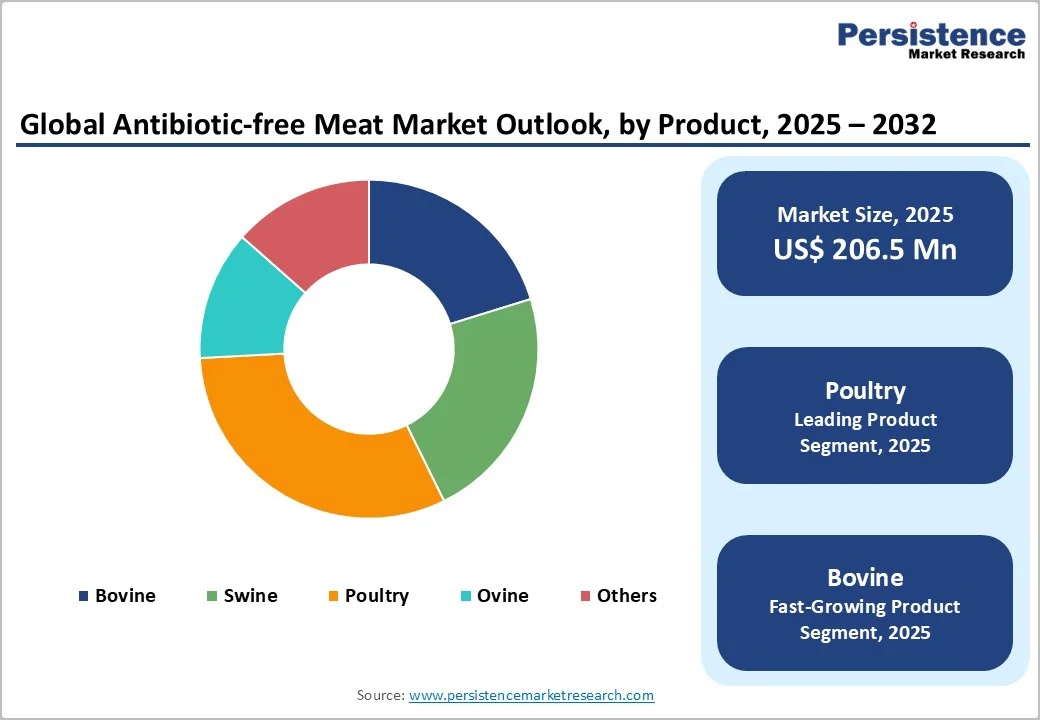 Persistence
Market Research

Global Antibiotic-free Meat Market Outlook, by Product, 2025 – 2032

Bovine
Swine
Poultry
Ovine
Others

Market Size, 2025
US$ 206.5 Mn

Poultry
Leading Product Segment, 2025

Bovine
Fast-Growing Product Segment, 2025

Source: www.persistencemarketresearch.com